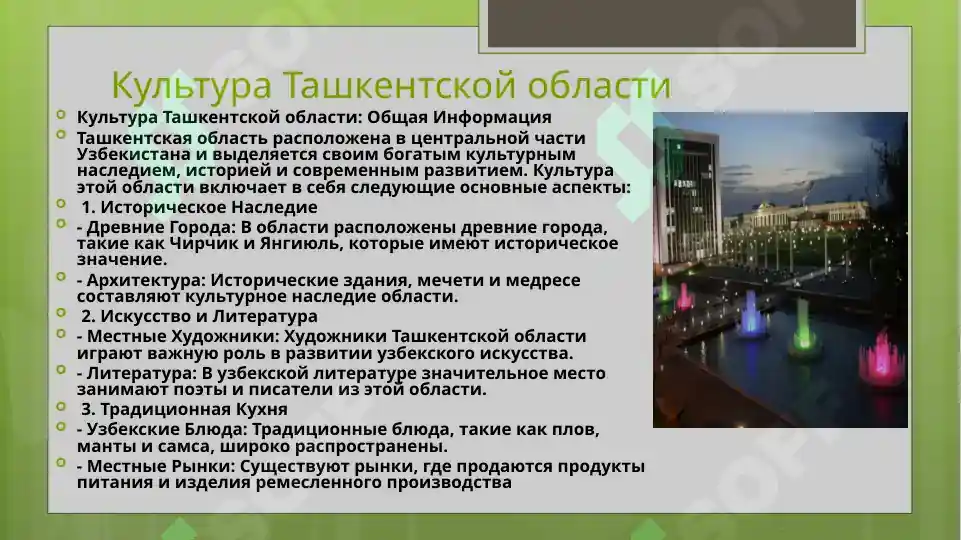 Культура Ташкентской области

Культура Ташкентской области: Общая Информация

Ташкентская область расположена в центральной части Узбекистана и выделяется своим богатым культурным наследием, историей и современным развитием. Культура этой области включает в себя следующие основные аспекты:

1. Историческое Наследие

- Древние Города: В области расположены древние города, такие как Чирчик и Янгиюль, которые имеют историческое значение.

- Архитектура: Исторические здания, мечети и медресе составляют культурное наследие области.

2. Искусство и Литература

- Местные Художники: Художники Ташкентской области играют важную роль в развитии узбекского искусства.

- Литература: В узбекской литературе значительное место занимают поэты и писатели из этой области.

3. Традиционная Кухня

- Узбекские Блюда: Традиционные блюда, такие как плов, манты и самса, широко распространены.

- Местные Рынки: Существуют рынки, где продаются продукты питания и изделия ремесленного производства